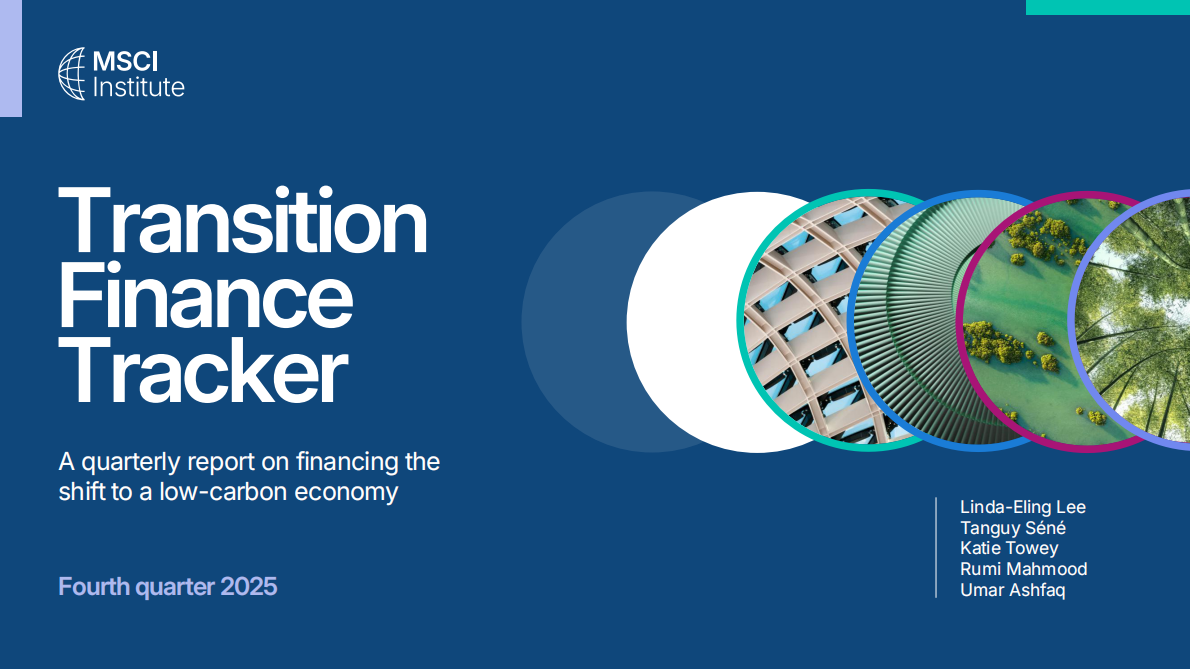 MSCI Institute

Transition Finance Tracker

A quarterly report on financing the shift to a low-carbon economy

Fourth quarter 2025

Linda-Eling Lee
Tanguy Séné
Katie Towey
Rumi Mahmood
Umar Ashfaq